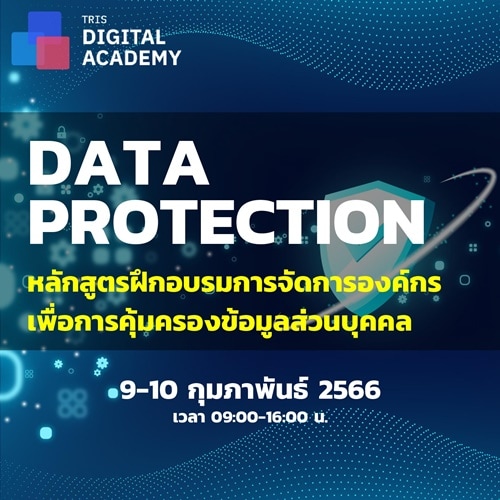 TRIS
DIGITAL
ACADEMY

DATA
PROTECTION

หลักสูตรฝึกอบรมการจัดการองค์กร
เพื่อการคุ้มครองข้อมูลส่วนบุคคล

9-10 กุมภาพันธ์ 2566
เวลา 09:00-16:00 น.